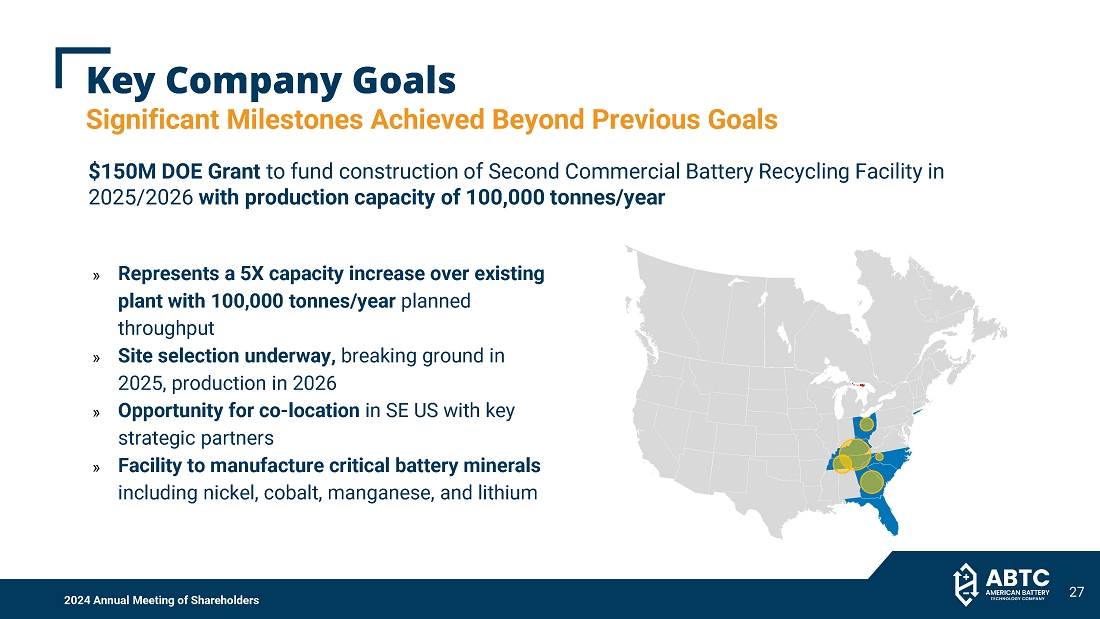 Key Company Goals
Significant Milestones Achieved Beyond Previous Goals

$150M DOE Grant to fund construction of Second Commercial Battery Recycling Facility in 2025/2026 with production capacity of 100,000 tonnes/year

» Represents a 5X capacity increase over existing plant with 100,000 tonnes/year planned throughput
» Site selection underway, breaking ground in 2025, production in 2026
» Opportunity for co-location in SE US with key strategic partners
» Facility to manufacture critical battery minerals including nickel, cobalt, manganese, and lithium

2024 Annual Meeting of Shareholders

ABTC
AMERICAN BATTERY
TECHNOLOGY COMPANY

27